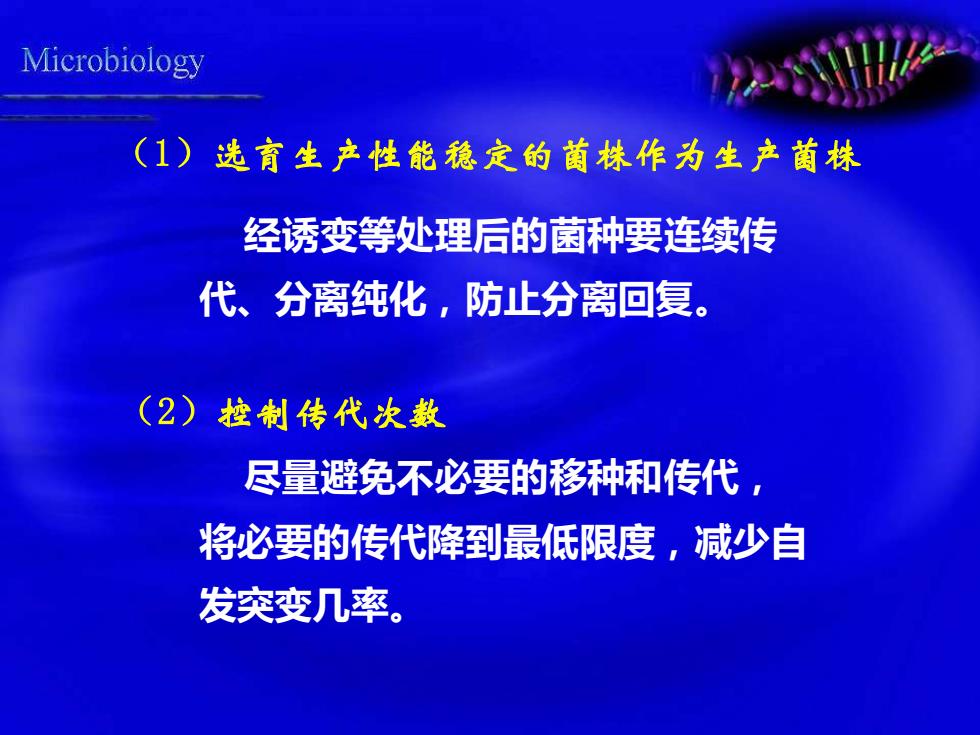 Microbiology

（1）选育生产性能稳定的菌株作为生产菌株

经诱变等处理后的菌种要连续传代、分离纯化，防止分离回复。

（2）控制传代次数

尽量避免不必要的移种和传代，将必要的传代降到最低限度，减少自发突变几率。